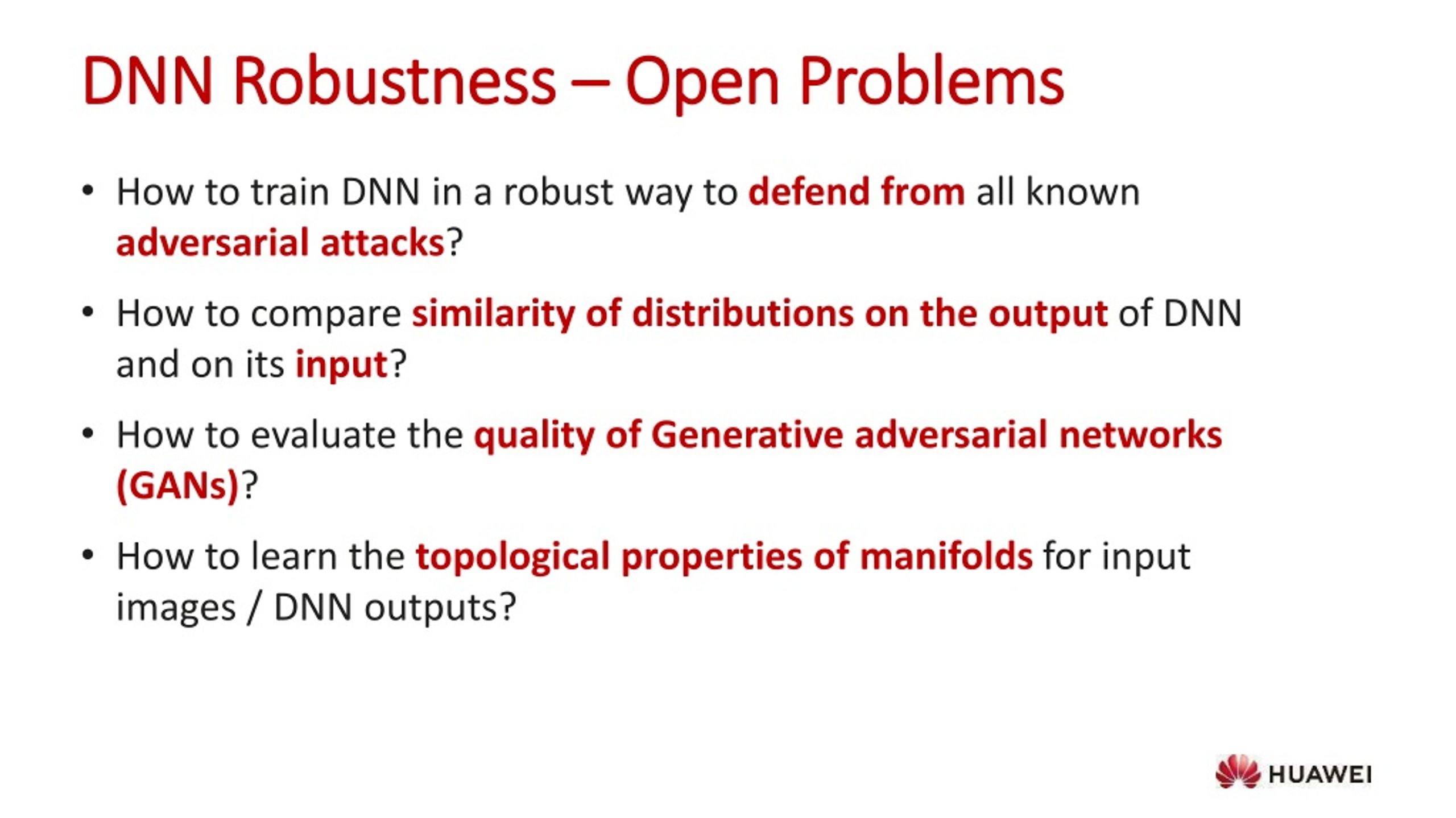 DNN Robustness – Open Problems

• How to train DNN in a robust way to defend from all known adversarial attacks?

• How to compare similarity of distributions on the output of DNN and on its input?

• How to evaluate the quality of Generative adversarial networks (GANs)?

• How to learn the topological properties of manifolds for input images / DNN outputs?

HUAWEI